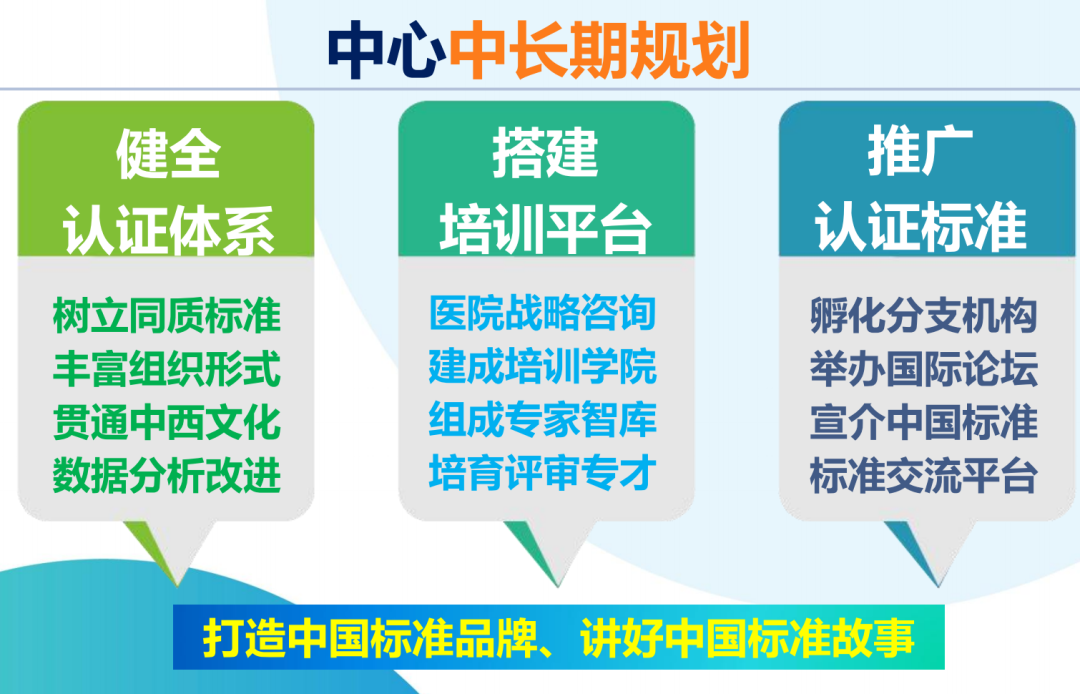 中心中长期规划

健全
认证体系

树立同质标准
丰富组织形式
贯通中西文化
数据分析改进

搭建
培训平台

医院战略咨询
建成培训学院
组成专家智库
培育评审专才

推广
认证标准

孵化分支机构
举办国际论坛
宣介中国标准
标准交流平台

打造中国标准品牌、讲好中国标准故事